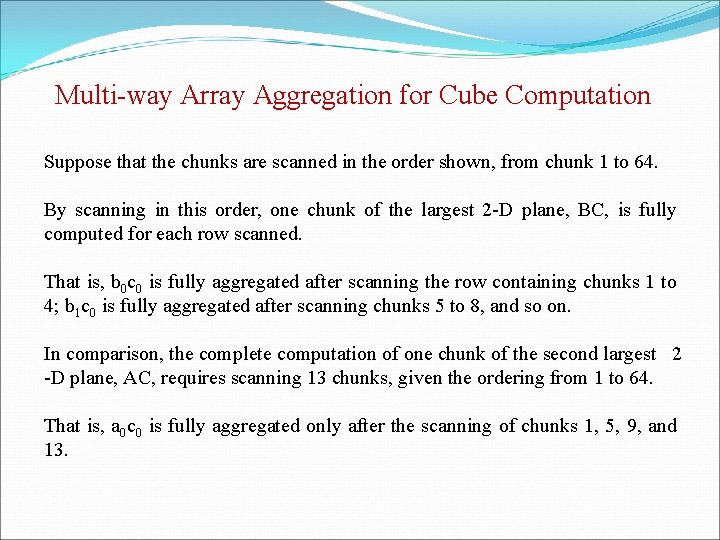 Multi-way Array Aggregation for Cube Computation

Suppose that the chunks are scanned in the order shown, from chunk 1 to 64.

By scanning in this order, one chunk of the largest 2-D plane, BC, is fully computed for each row scanned.

That is, $b_0c_0$ is fully aggregated after scanning the row containing chunks 1 to 4; $b_1c_0$ is fully aggregated after scanning chunks 5 to 8, and so on.

In comparison, the complete computation of one chunk of the second largest 2 -D plane, AC, requires scanning 13 chunks, given the ordering from 1 to 64.

That is, $a_0c_0$ is fully aggregated only after the scanning of chunks 1, 5, 9, and 13.